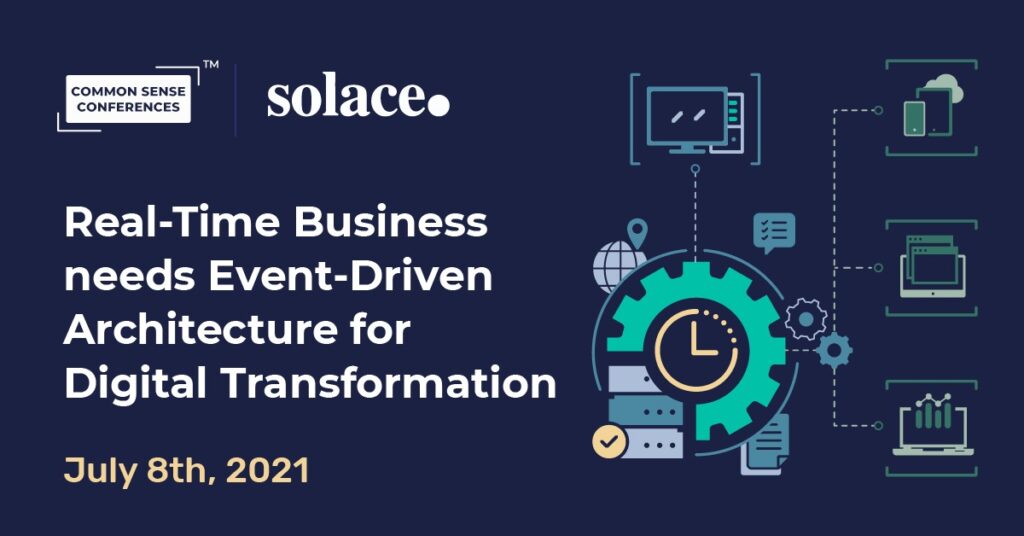 COMMON SENSE CONFERENCES™

solace.

Real-Time Business needs Event-Driven Architecture for Digital Transformation

July 8th, 2021